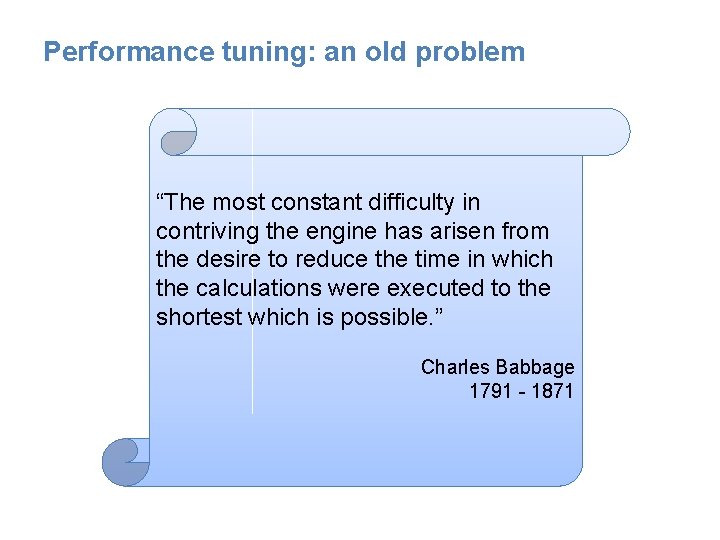 Performance tuning: an old problem

“The most constant difficulty in contriving the engine has arisen from the desire to reduce the time in which the calculations were executed to the shortest which is possible.”

Charles Babbage
1791 - 1871